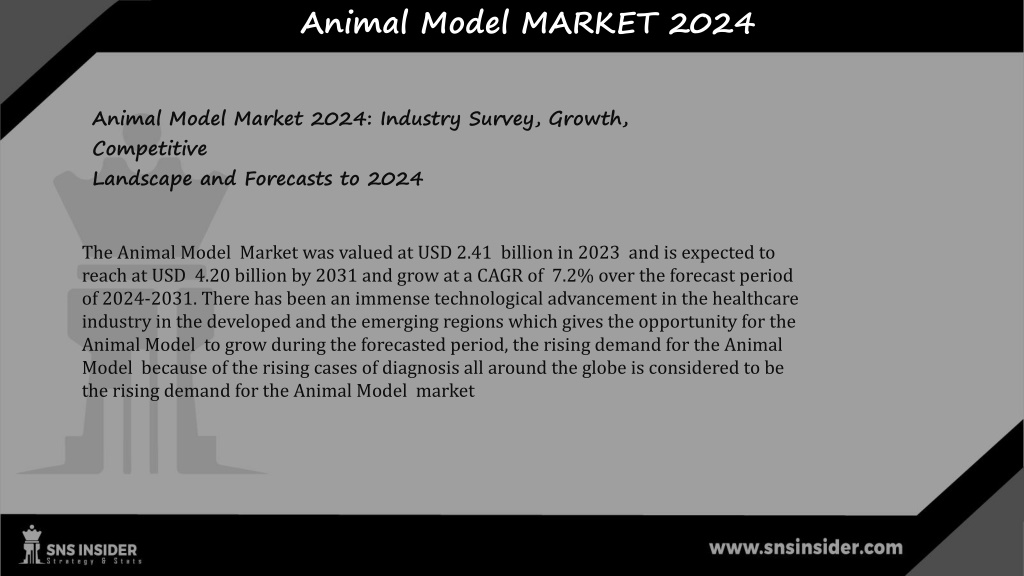 Animal Model MARKET 2024

Animal Model Market 2024: Industry Survey, Growth, Competitive
Landscape and Forecasts to 2024

The Animal Model Market was valued at USD 2.41 billion in 2023 and is expected to reach at USD 4.20 billion by 2031 and grow at a CAGR of 7.2% over the forecast period of 2024-2031. There has been an immense technological advancement in the healthcare industry in the developed and the emerging regions which gives the opportunity for the Animal Model to grow during the forecasted period, the rising demand for the Animal Model because of the rising cases of diagnosis all around the globe is considered to be the rising demand for the Animal Model market

SNS INSIDER
Strategy & Stats

www.snsinsider.com